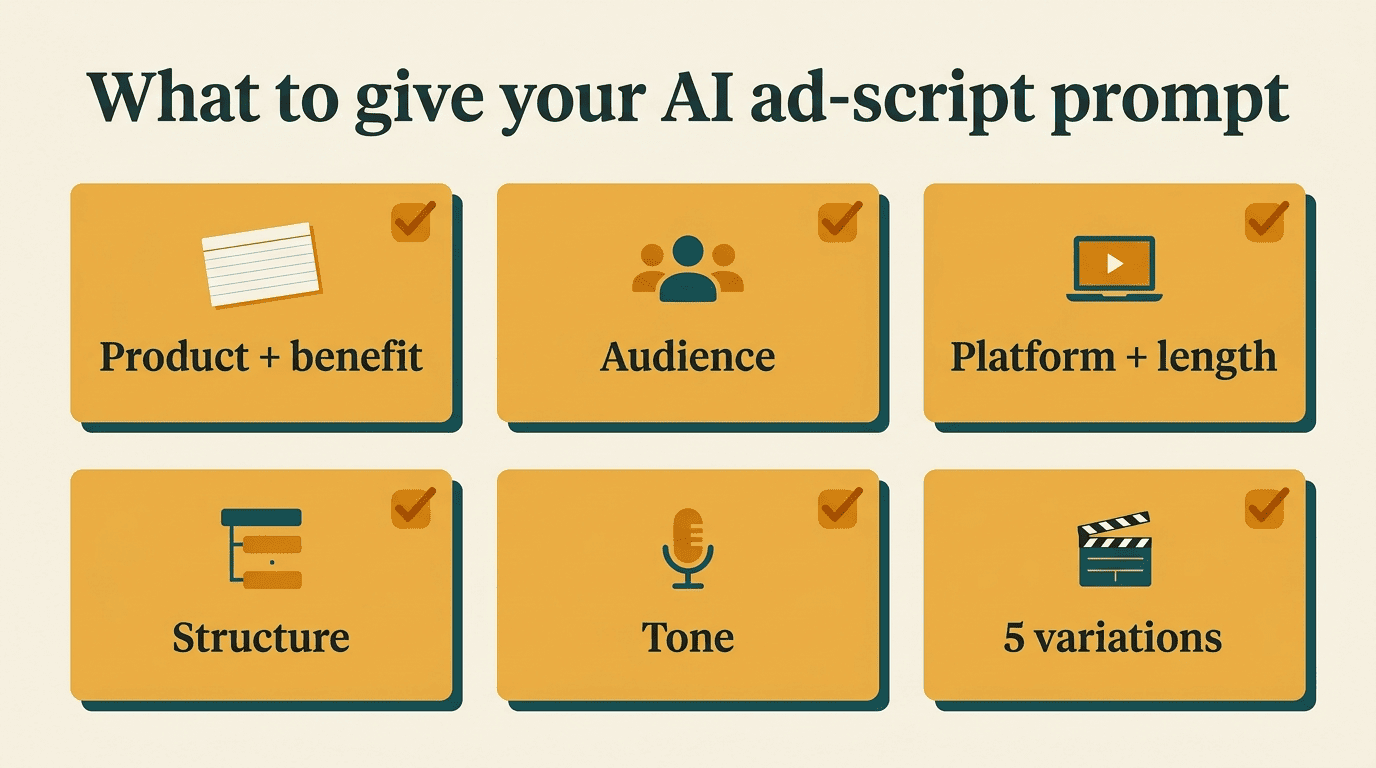 What to give your AI ad-script prompt

Product + benefit

Audience

Platform + length

Structure

Tone

5 variations